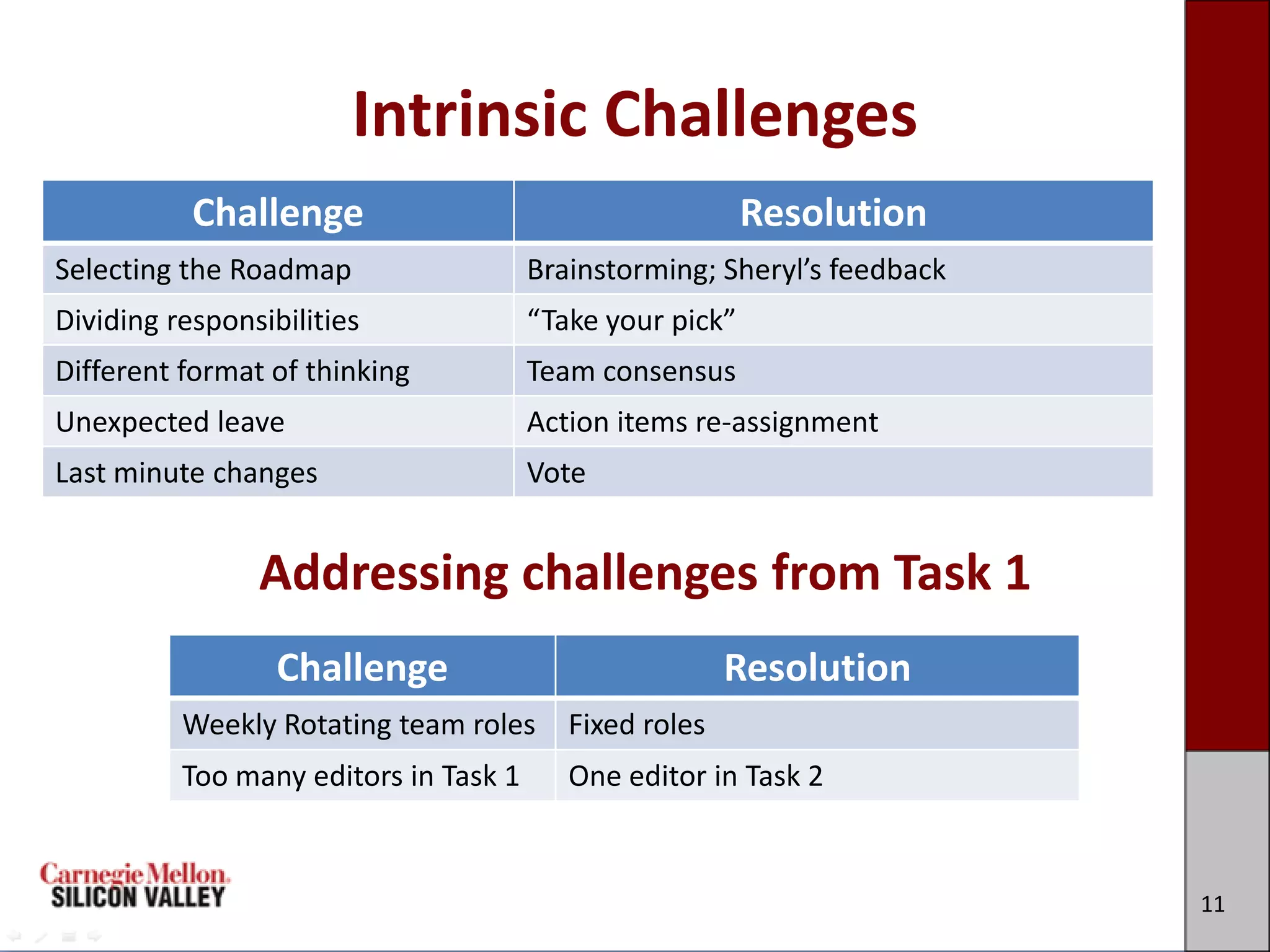 Intrinsic Challenges

| Challenge | Resolution |
|---|---|
| Selecting the Roadmap | Brainstorming; Sheryl’s feedback |
| Dividing responsibilities | “Take your pick” |
| Different format of thinking | Team consensus |
| Unexpected leave | Action items re-assignment |
| Last minute changes | Vote |

Addressing challenges from Task 1

| Challenge | Resolution |
|---|---|
| Weekly Rotating team roles | Fixed roles |
| Too many editors in Task 1 | One editor in Task 2 |

Carnegie Mellon.
SILICON VALLEY

11